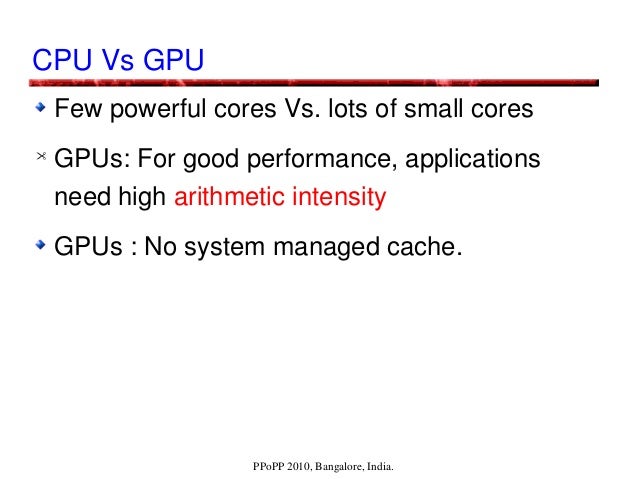 CPU Vs GPU

Few powerful cores Vs. lots of small cores

GPUs: For good performance, applications need high arithmetic intensity

GPUs : No system managed cache.

PPoPP 2010, Bangalore, India.